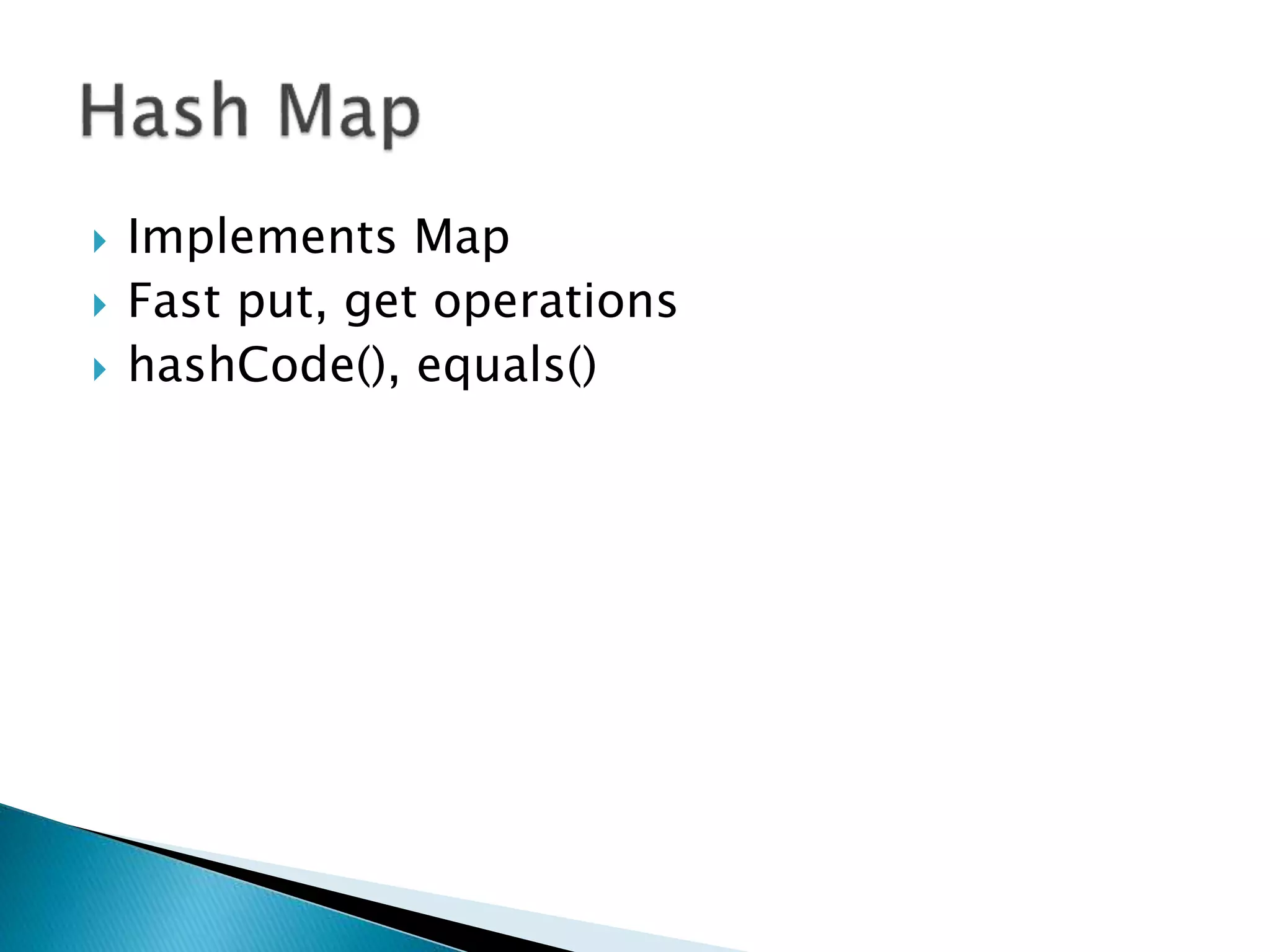 Hash Map

Implements Map
Fast put, get operations
hashCode(), equals()